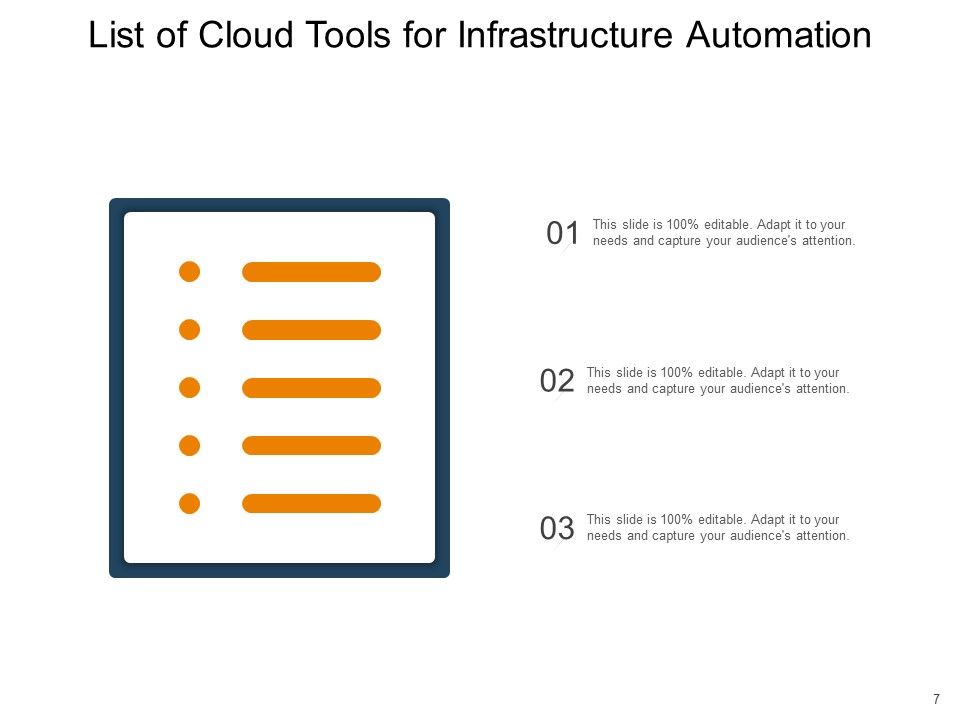 List of Cloud Tools for Infrastructure Automation

01 This slide is 100% editable. Adapt it to your needs and capture your audience's attention.

02 This slide is 100% editable. Adapt it to your needs and capture your audience's attention.

03 This slide is 100% editable. Adapt it to your needs and capture your audience's attention.

7